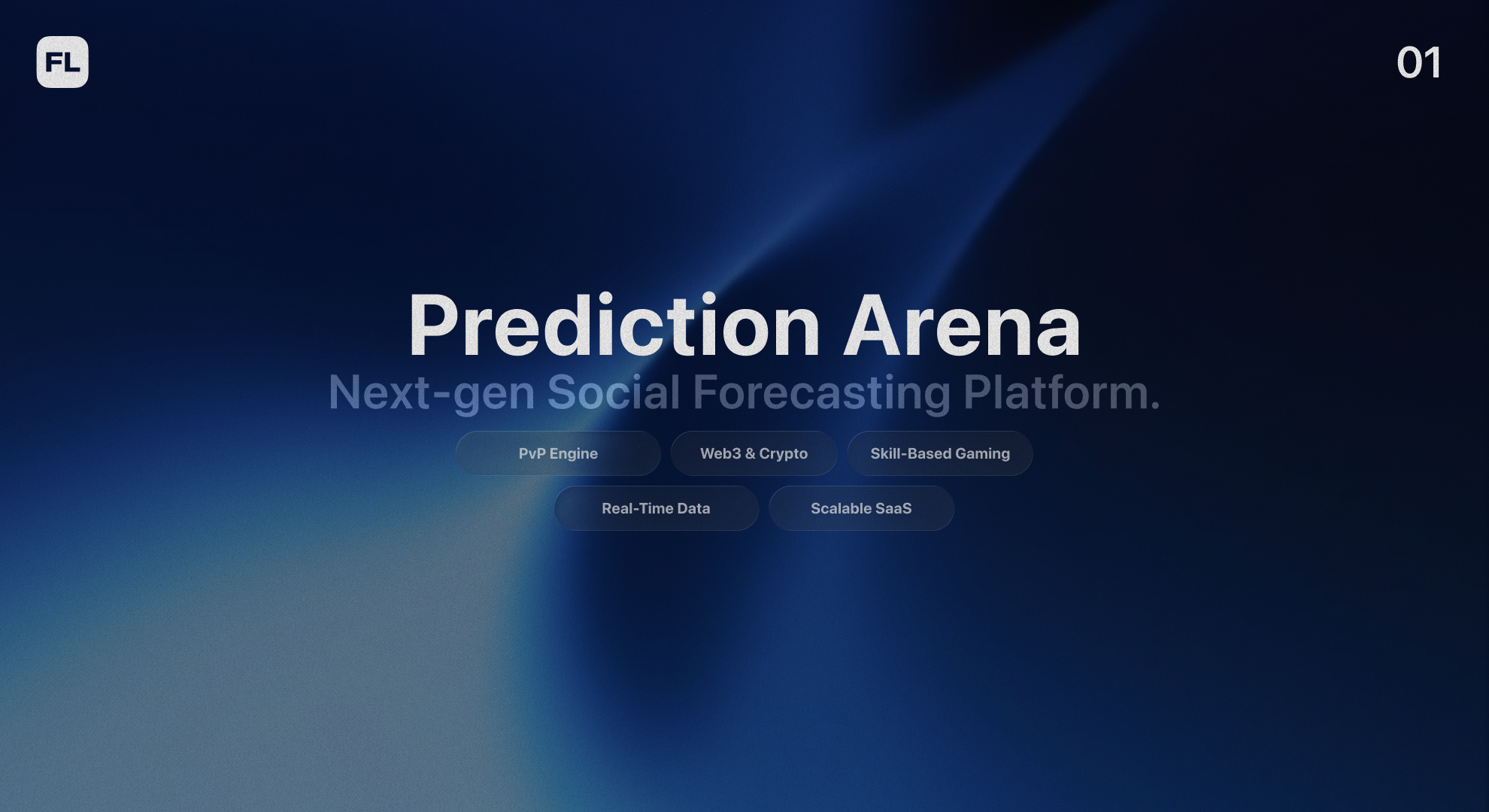 FL

01

Prediction Arena
Next-gen Social Forecasting Platform.

PvP Engine
Web3 & Crypto
Skill-Based Gaming
Real-Time Data
Scalable SaaS